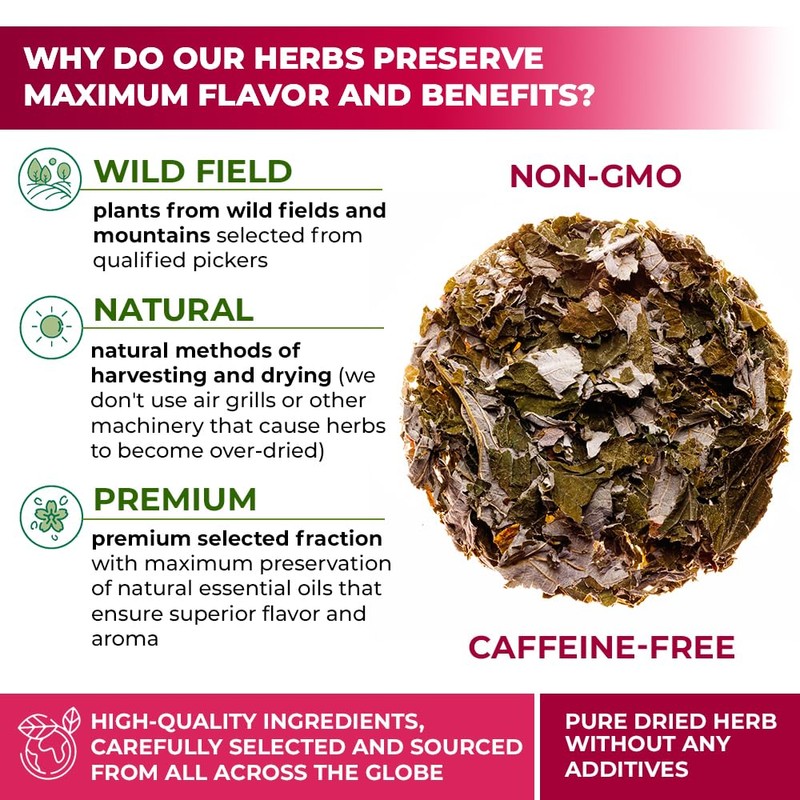 WHY DO OUR HERBS PRESERVE MAXIMUM FLAVOR AND BENEFITS?

WILD FIELD

plants from wild fields and mountains selected from qualified pickers

NATURAL

natural methods of harvesting and drying (we don't use air grills or other machinery that cause herbs to become over-dried)

PREMIUM

premium selected fraction with maximum preservation of natural essential oils that ensure superior flavor and aroma

NON-GMO

CAFFEINE-FREE

HIGH-QUALITY INGREDIENTS, CAREFULLY SELECTED AND SOURCED FROM ALL ACROSS THE GLOBE

PURE DRIED HERB WITHOUT ANY ADDITIVES